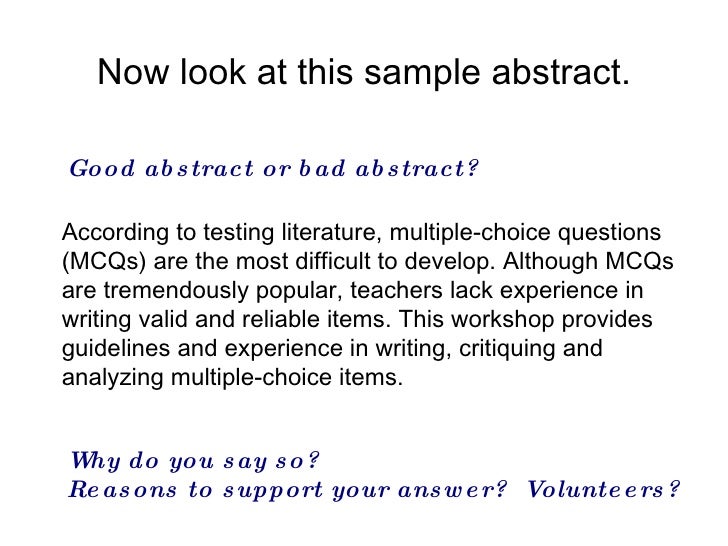 Now look at this sample abstract.

Good abstract or bad abstract?

According to testing literature, multiple-choice questions (MCQs) are the most difficult to develop. Although MCQs are tremendously popular, teachers lack experience in writing valid and reliable items. This workshop provides guidelines and experience in writing, critiquing and analyzing multiple-choice items.

Why do you say so?
Reasons to support your answer? Volunteers?